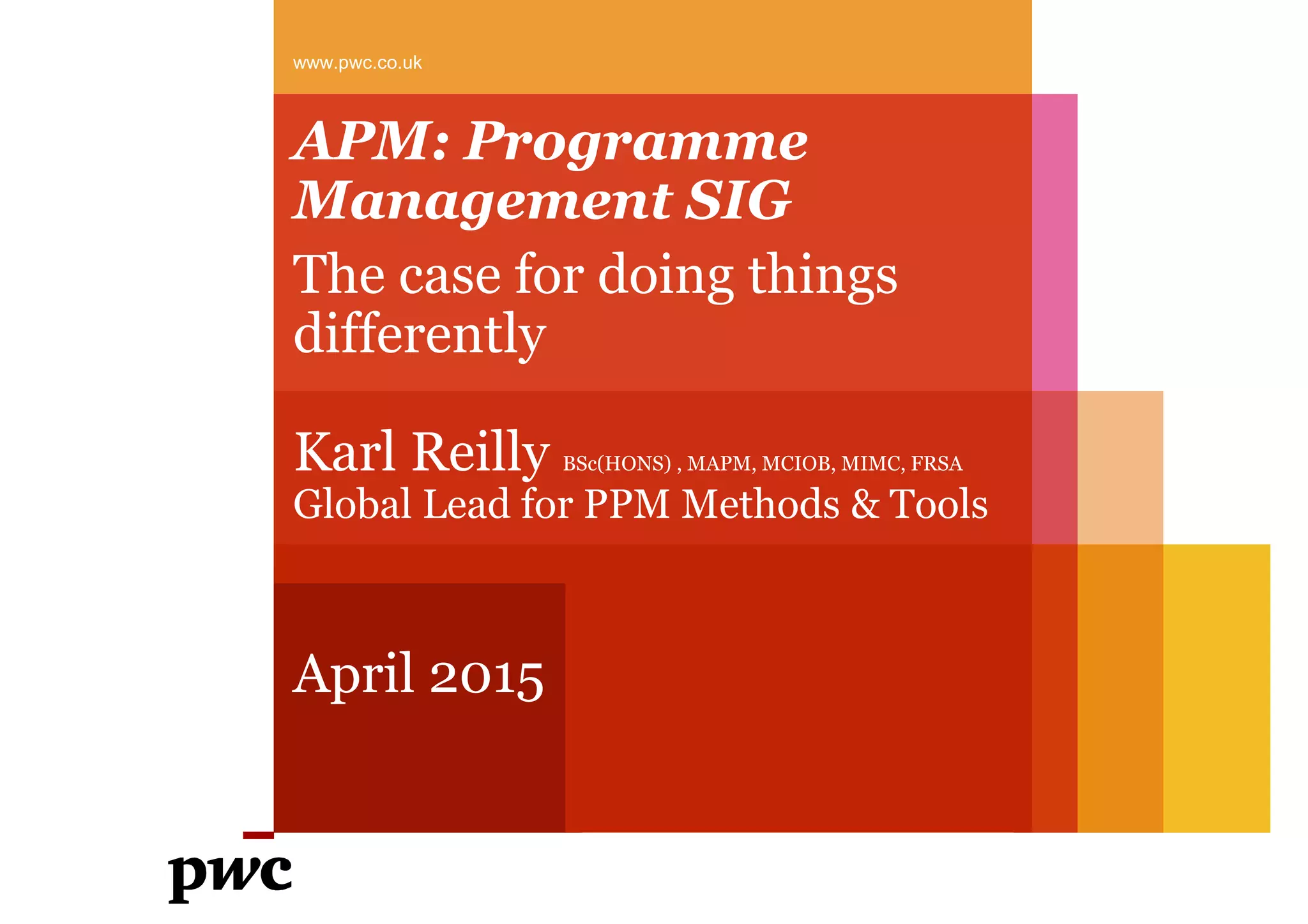 www.pwc.co.uk

APM: Programme Management SIG

The case for doing things differently

Karl Reilly BSc(HONS) , MAPM, MCIOB, MIMC, FRSA
Global Lead for PPM Methods & Tools

April 2015

pwc